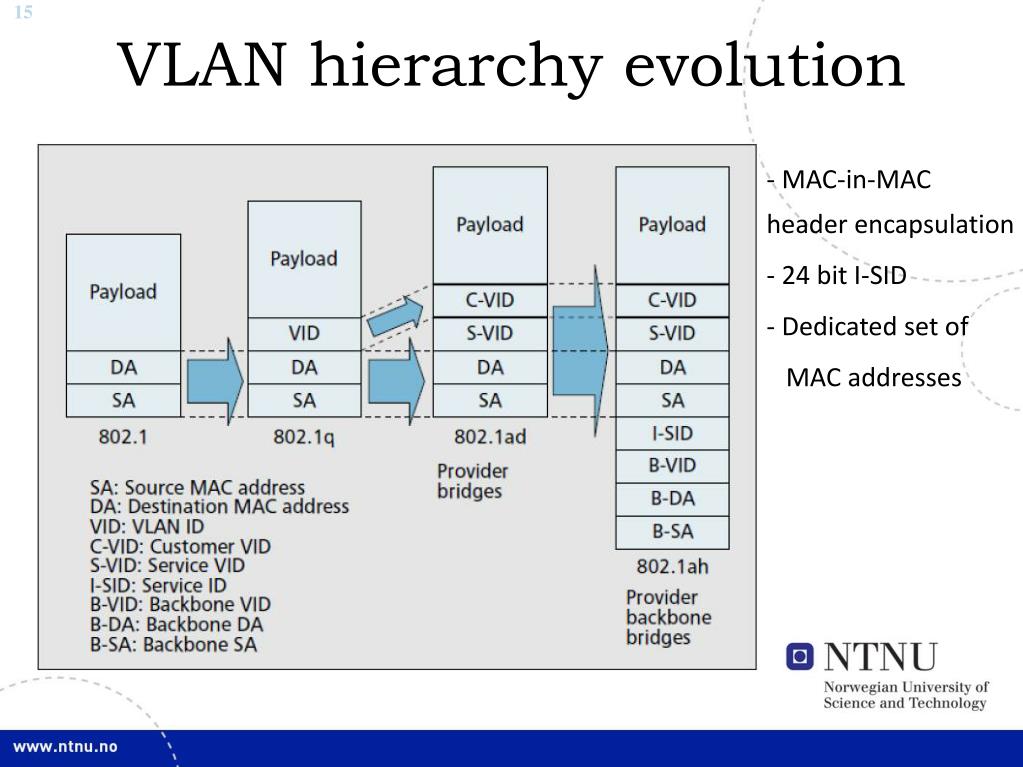 15

VLAN hierarchy evolution

Payload
DA
SA
802.1

Payload
VID
DA
SA
802.1q

Payload
C-VID
S-VID
DA
SA
802.1ad
Provider bridges

Payload
C-VID
S-VID
DA
SA
I-SID
B-VID
B-DA
B-SA
802.1ah
Provider backbone bridges

SA: Source MAC address
DA: Destination MAC address
VID: VLAN ID
C-VID: Customer VID
S-VID: Service VID
I-SID: Service ID
B-VID: Backbone VID
B-DA: Backbone DA
B-SA: Backbone SA

- MAC-in-MAC header encapsulation

- 24 bit I-SID

- Dedicated set of MAC addresses

NTNU
Norwegian University of Science and Technology

www.ntnu.no